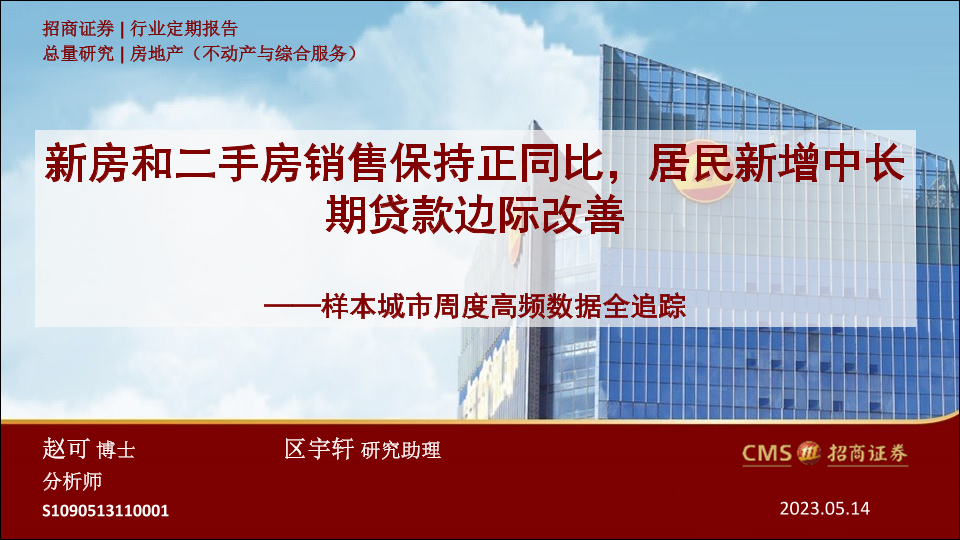 招商证券 | 行业定期报告
总量研究 | 房地产（不动产与综合服务）

新房和二手房销售保持正同比，居民新增中长期贷款边际改善

——样本城市周度高频数据全追踪

赵可 博士
分析师
S1090513110001

区宇轩 研究助理

CMS 招商证券

2023.05.14